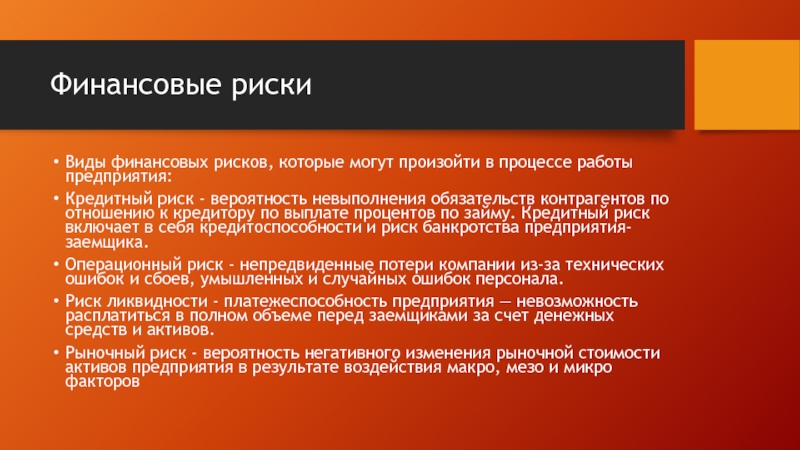 Финансовые риски

• Виды финансовых рисков, которые могут произойти в процессе работы предприятия:

• Кредитный риск - вероятность невыполнения обязательств контрагентов по отношению к кредитору по выплате процентов по займу. Кредитный риск включает в себя кредитоспособности и риск банкротства предприятия-заемщика.

• Операционный риск - непредвиденные потери компании из-за технических ошибок и сбоев, умышленных и случайных ошибок персонала.

• Риск ликвидности - платежеспособность предприятия — невозможность расплатиться в полном объеме перед заемщиками за счет денежных средств и активов.

• Рыночный риск - вероятность негативного изменения рыночной стоимости активов предприятия в результате воздействия макро, мезо и микро факторов